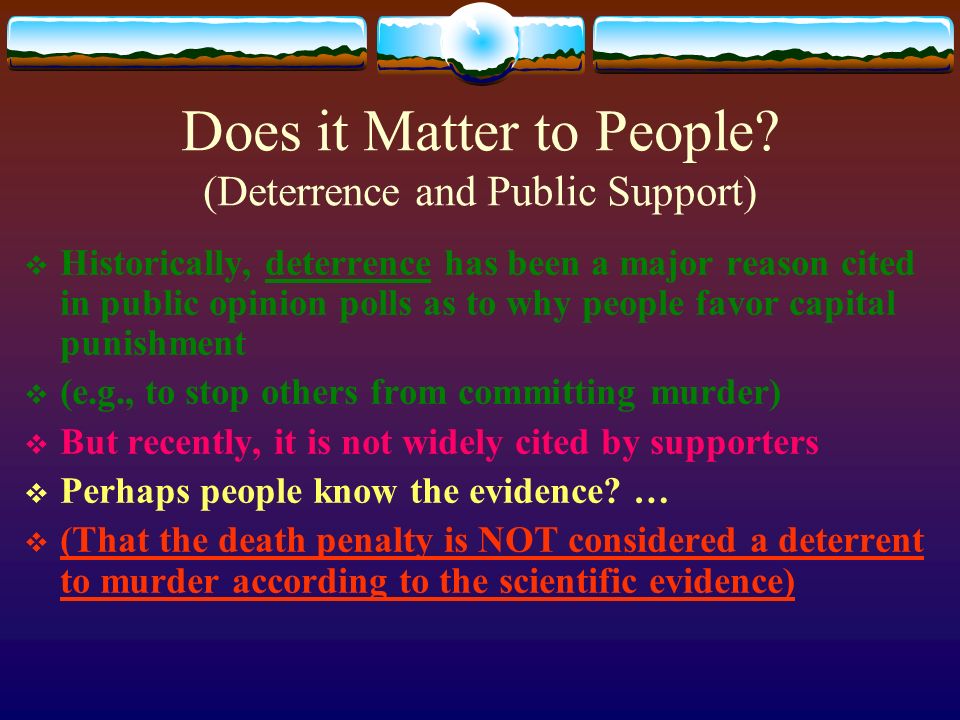 Does it Matter to People?
(Deterrence and Public Support)

❖ Historically, deterrence has been a major reason cited in public opinion polls as to why people favor capital punishment

❖ (e.g., to stop others from committing murder)

❖ But recently, it is not widely cited by supporters

❖ Perhaps people know the evidence? …

❖ (That the death penalty is NOT considered a deterrent to murder according to the scientific evidence)